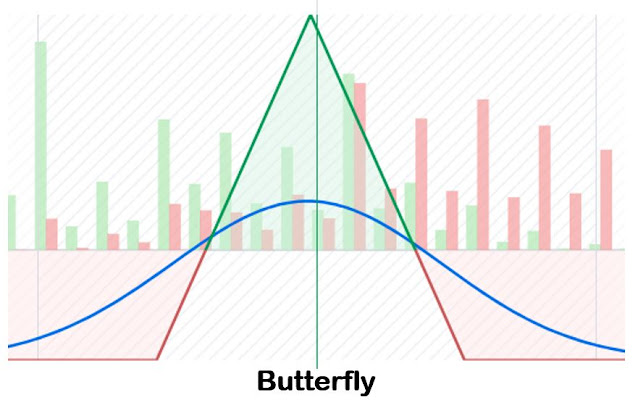 Butterfly